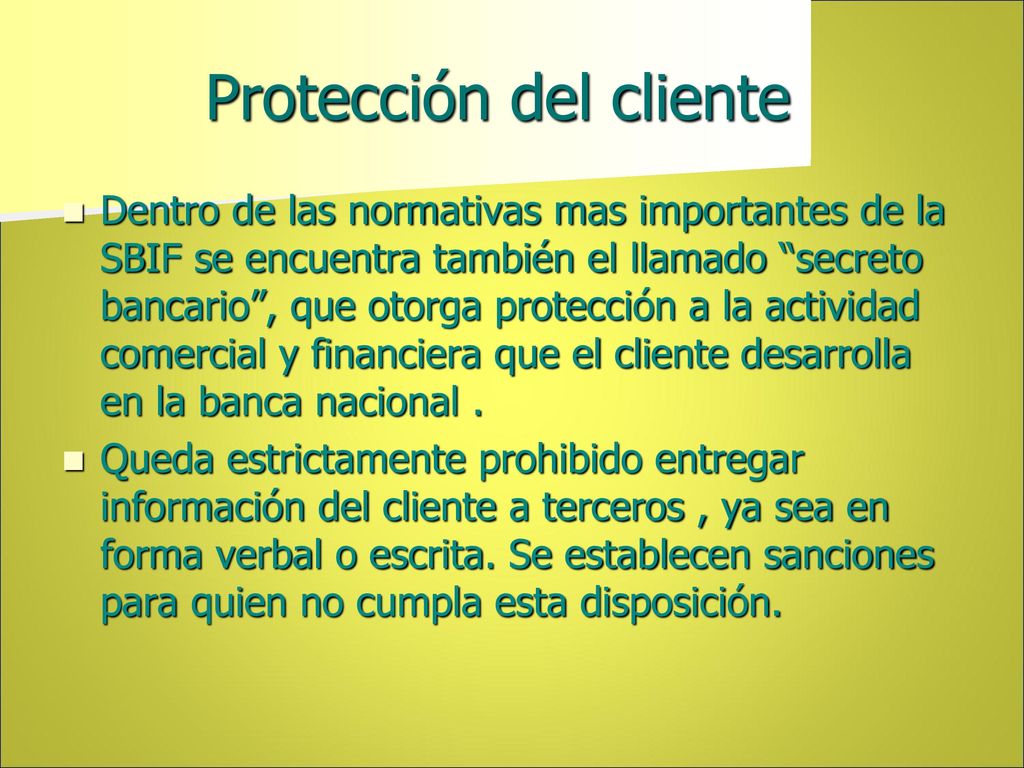 Protección del cliente

Dentro de las normativas mas importantes de la SBIF se encuentra también el llamado “secreto bancario”, que otorga protección a la actividad comercial y financiera que el cliente desarrolla en la banca nacional .

Queda estrictamente prohibido entregar información del cliente a terceros , ya sea en forma verbal o escrita. Se establecen sanciones para quien no cumpla esta disposición.